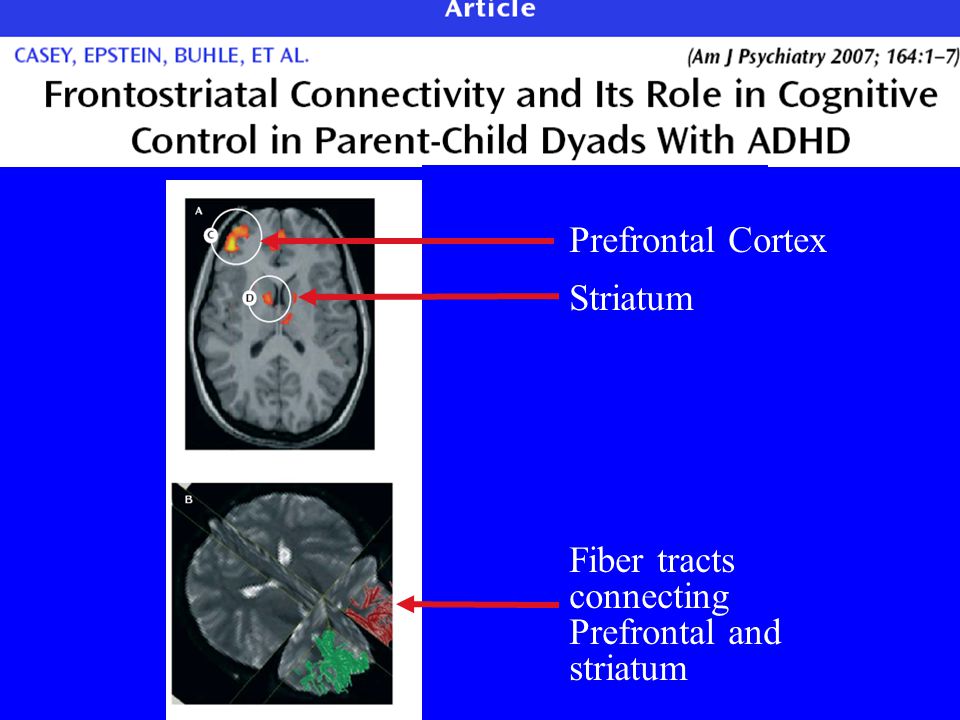 Article

CASEY, EPSTEIN, BUHLE, ET AL.

(Am J Psychiatry 2007; 164:1–7)

Frontostriatal Connectivity and Its Role in Cognitive Control in Parent-Child Dyads With ADHD

A

C

D

Prefrontal Cortex

Striatum

B

Fiber tracts connecting Prefrontal and striatum